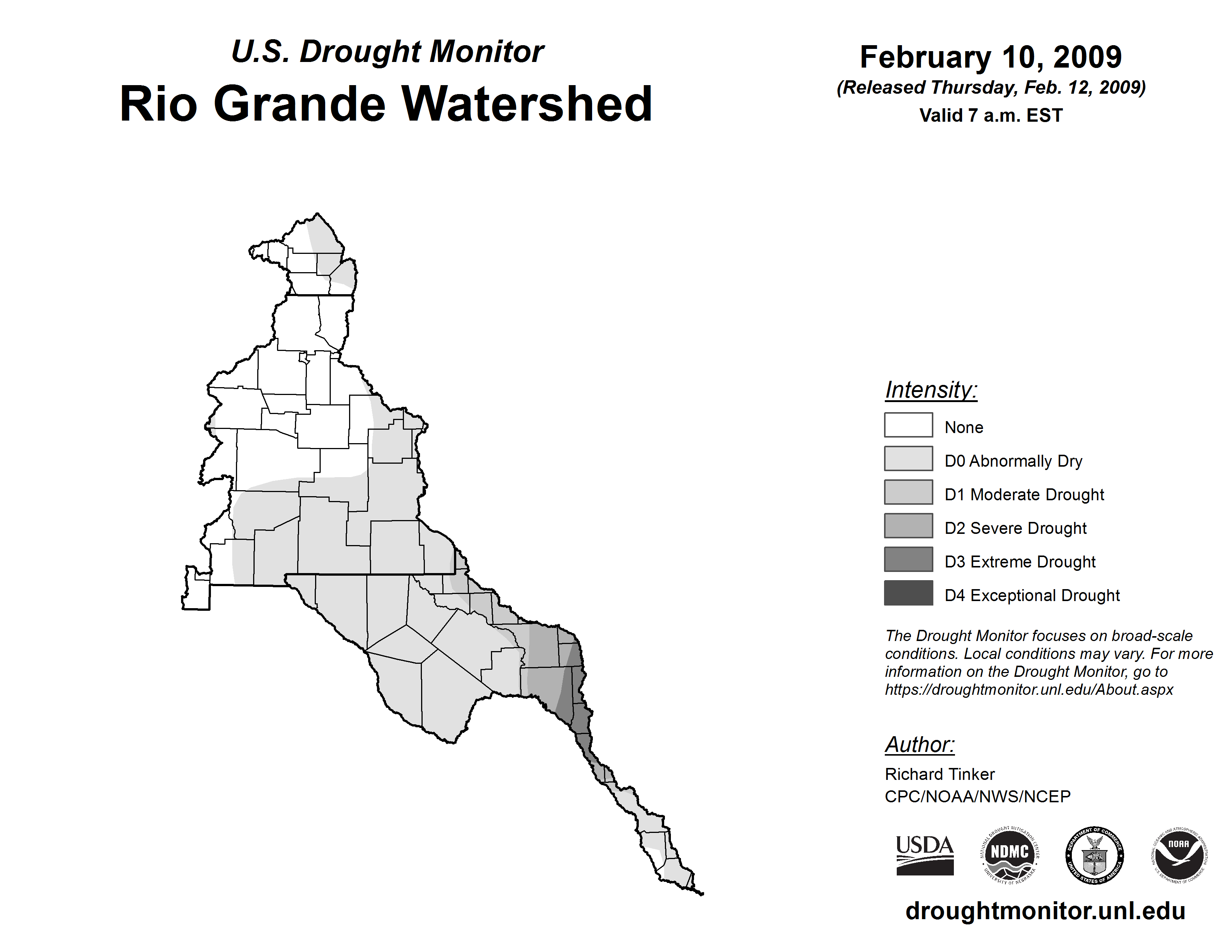 U.S. Drought Monitor
Rio Grande Watershed

February 10, 2009
(Released Thursday, Feb. 12, 2009)
Valid 7 a.m. EST

Intensity:
None
D0 Abnormally Dry
D1 Moderate Drought
D2 Severe Drought
D3 Extreme Drought
D4 Exceptional Drought

The Drought Monitor focuses on broad-scale conditions. Local conditions may vary. For more information on the Drought Monitor, go to https://droughtmonitor.unl.edu/About.aspx

Author:
Richard Tinker
CPC/NOAA/NWS/NCEP

USDA
NATIONAL DROUGHT MITIGATION CENTER NDMC UNIVERSITY OF NEBRASKA
DEPARTMENT OF COMMERCE UNITED STATES OF AMERICA
NATIONAL OCEANIC AND ATMOSPHERIC ADMINISTRATION NOAA U.S. DEPARTMENT OF COMMERCE

droughtmonitor.unl.edu